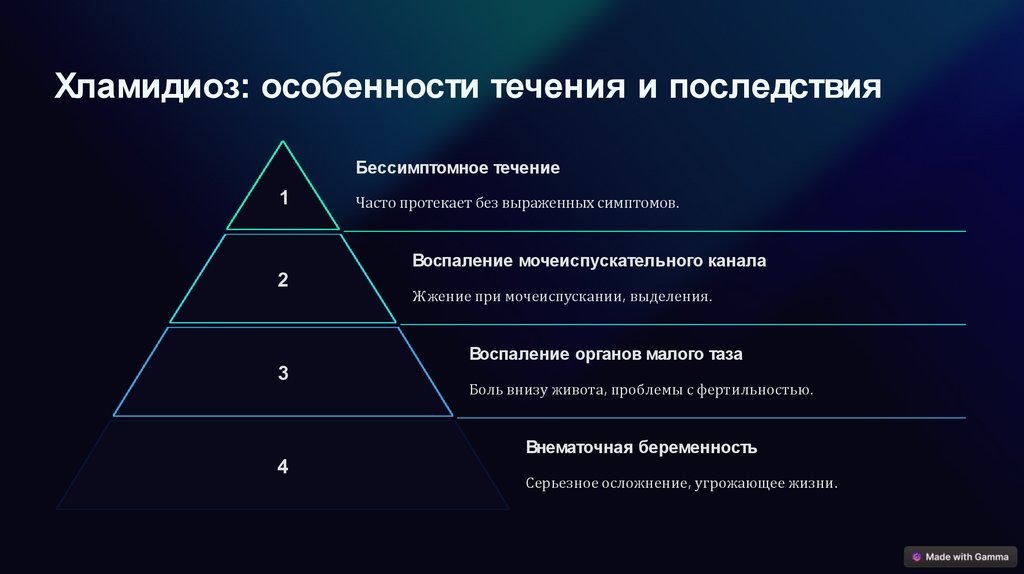 Хламидиоз: особенности течения и последствия

1

Бессимптомное течение

Часто протекает без выраженных симптомов.

2

Воспаление мочеиспускательного канала

Жжение при мочеиспускании, выделения.

3

Воспаление органов малого таза

Боль внизу живота, проблемы с фертильностью.

4

Внематочная беременность

Серьезное осложнение, угрожающее жизни.

Made with Gamma